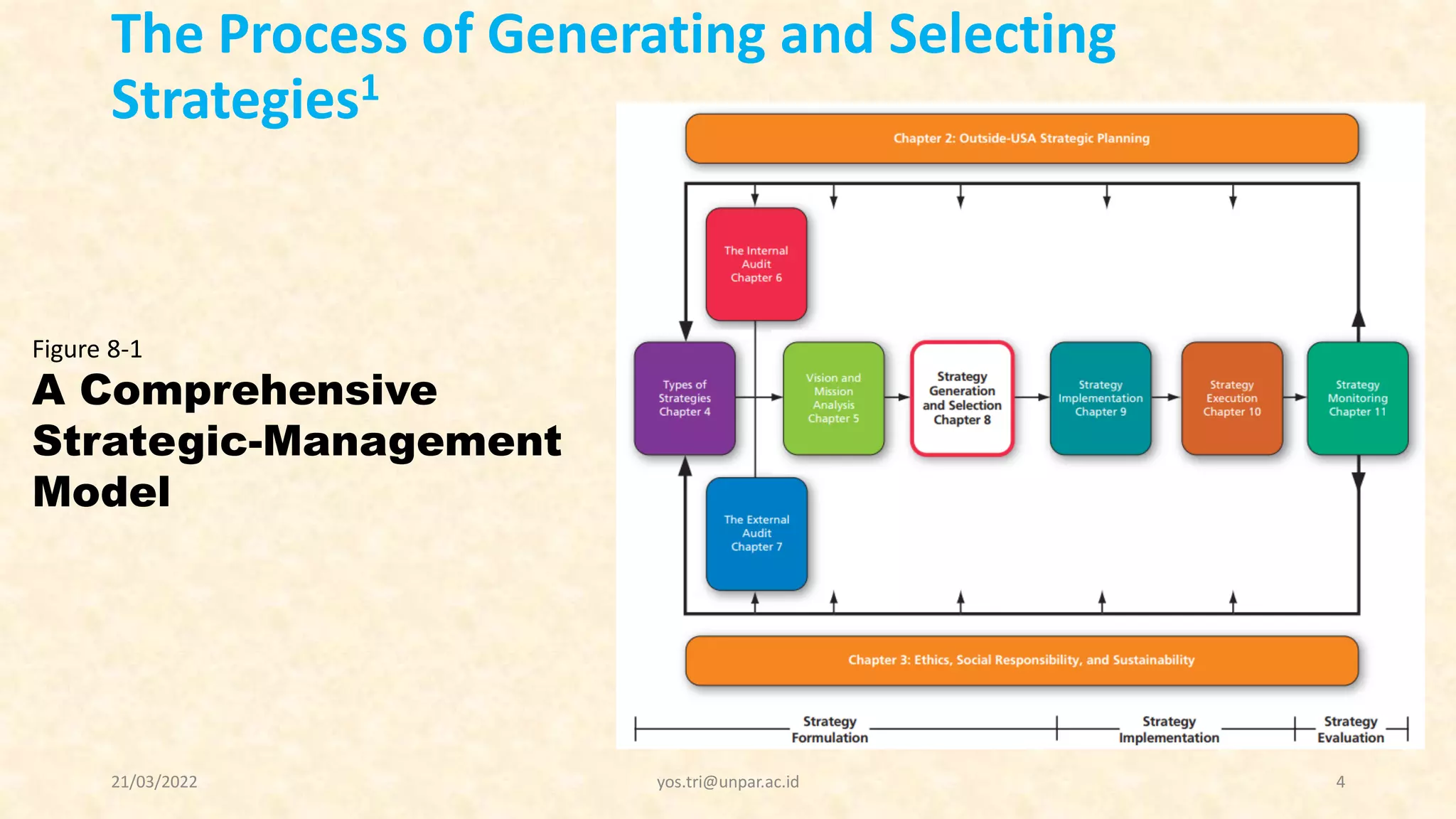 The Process of Generating and Selecting Strategies$^1$

Figure 8-1
A Comprehensive Strategic-Management Model

Chapter 2: Outside-USA Strategic Planning

The Internal Audit Chapter 6

Types of Strategies Chapter 4

Vision and Mission Analysis Chapter 5

Strategy Generation and Selection Chapter 8

Strategy Implementation Chapter 9

Strategy Execution Chapter 10

Strategy Monitoring Chapter 11

The External Audit Chapter 7

Chapter 3: Ethics, Social Responsibility, and Sustainability

Strategy Formulation

Strategy Implementation

Strategy Evaluation

21/03/2022

yos.tri@unpar.ac.id

4